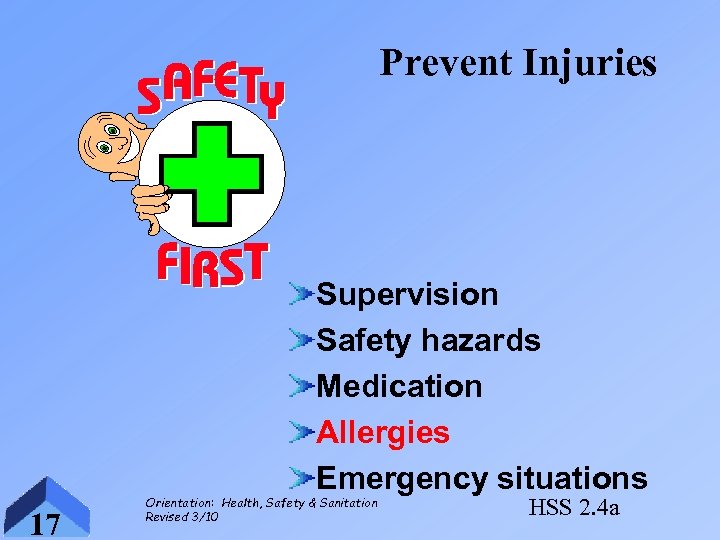 Prevent Injuries

SAFETY
FIRST

Supervision
Safety hazards
Medication
Allergies
Emergency situations

17

Orientation: Health, Safety & Sanitation
Revised 3/10

HSS 2.4a